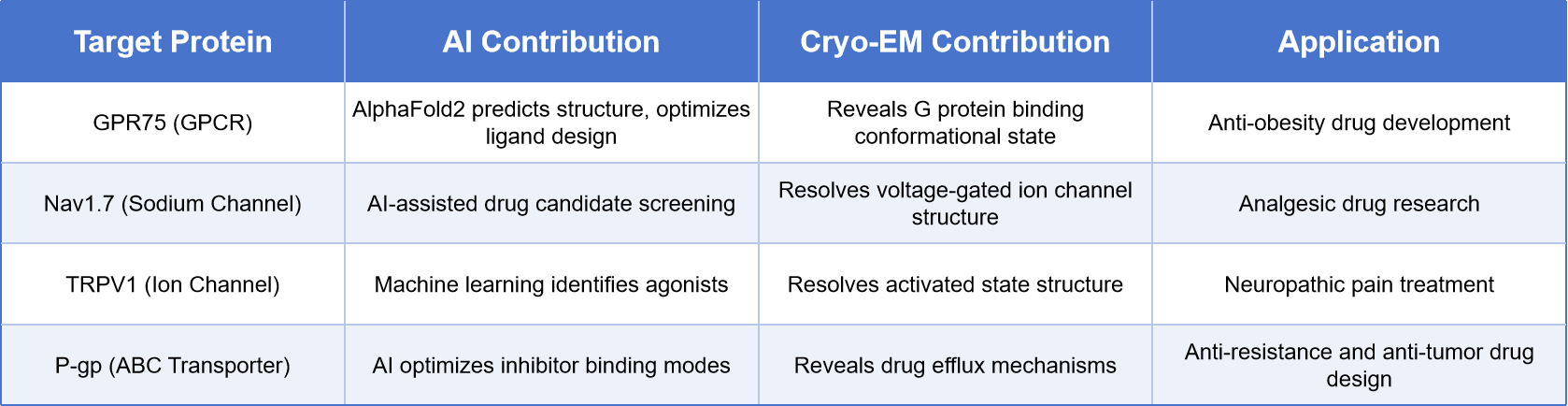 | Target Protein | AI Contribution | Cryo-EM Contribution | Application |
|---|---|---|---|
| GPR75 (GPCR) | AlphaFold2 predicts structure, optimizes ligand design | Reveals G protein binding conformational state | Anti-obesity drug development |
| Nav1.7 (Sodium Channel) | AI-assisted drug candidate screening | Resolves voltage-gated ion channel structure | Analgesic drug research |
| TRPV1 (Ion Channel) | Machine learning identifies agonists | Resolves activated state structure | Neuropathic pain treatment |
| P-gp (ABC Transporter) | AI optimizes inhibitor binding modes | Reveals drug efflux mechanisms | Anti-resistance and anti-tumor drug design |